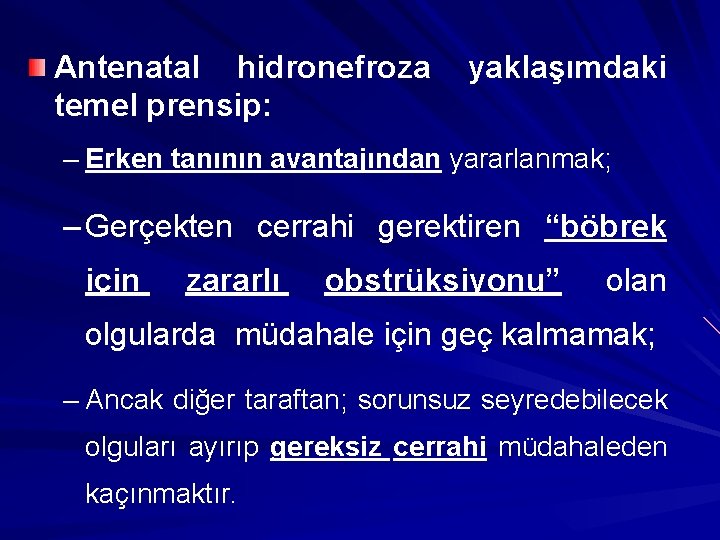 Antenatal hidronefroza yaklaşımdaki temel prensip:

– Erken tanının avantajından yararlanmak;

– Gerçekten cerrahi gerektiren "böbrek için zararlı obstrüksiyonu" olan olgularda müdahale için geç kalmamak;

– Ancak diğer taraftan; sorunsuz seyredebilecek olguları ayırıp gereksiz cerrahi müdahaleden kaçınmaktır.